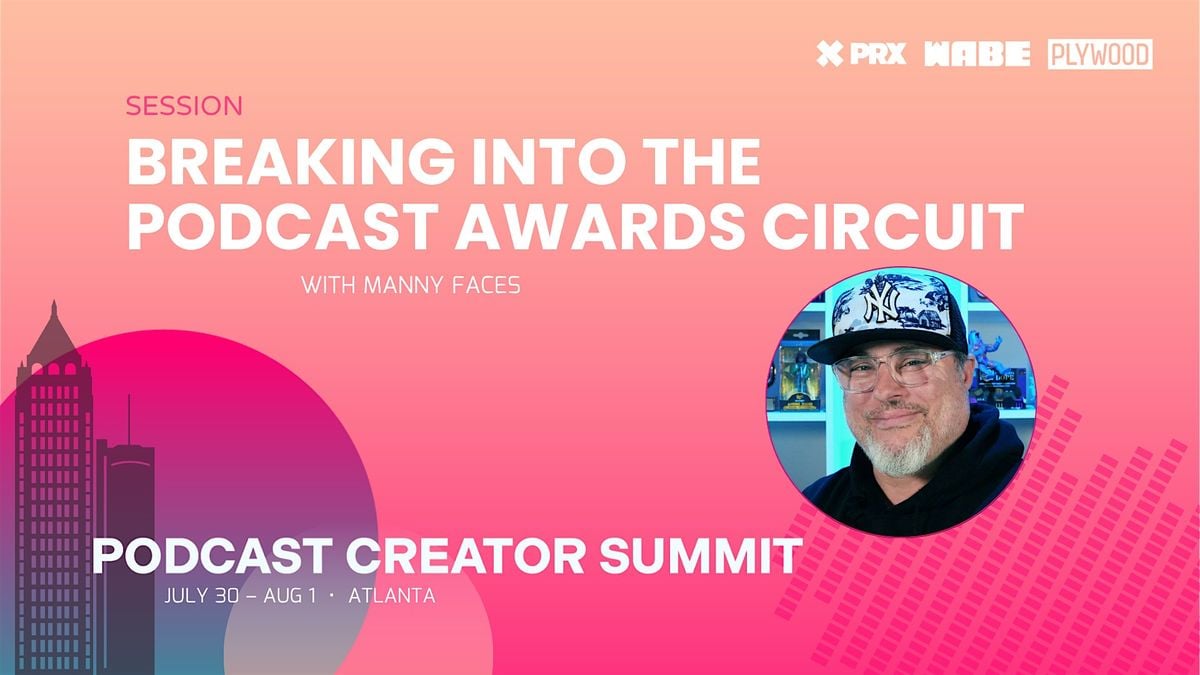 PRX WABE PLYWOOD

SESSION

BREAKING INTO THE PODCAST AWARDS CIRCUIT

WITH MANNY FACES

PODCAST CREATOR SUMMIT

JULY 30 – AUG 1 · ATLANTA